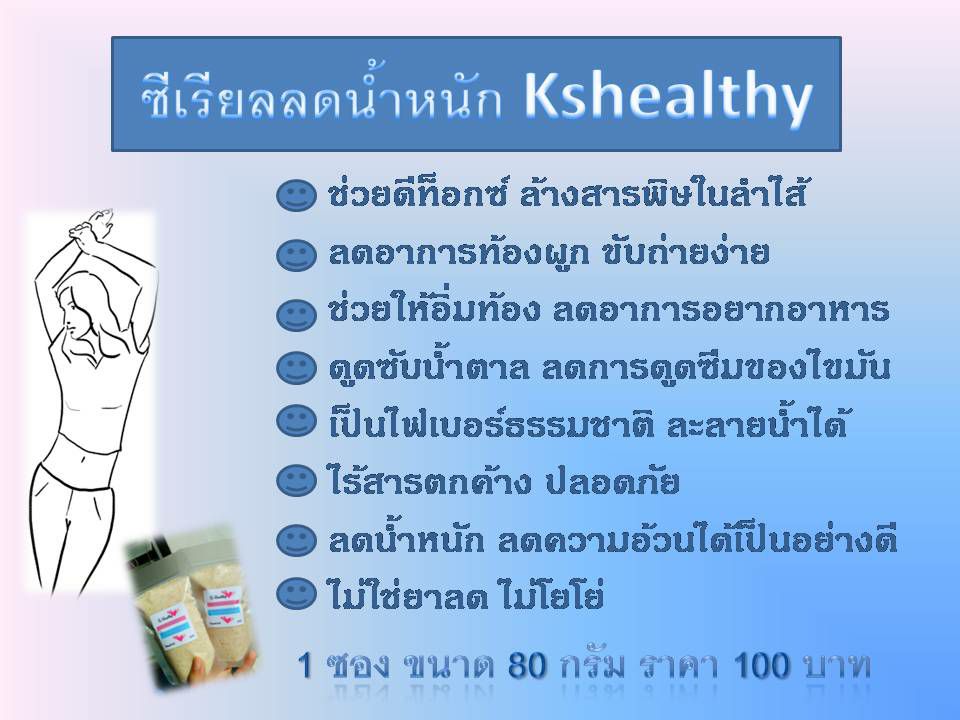 ซีเรียลลดน้ำหนัก Kshealthy

ช่วยดีท็อกซ์ ล้างสารพิษในลำไส้

ลดอาการท้องผูก ขับถ่ายง่าย

ช่วยให้อิ่มท้อง ลดอาการอยากอาหาร

ดูดซับน้ำตาล ลดการดูดซึมของไขมัน

เป็นไฟเบอร์ธรรมชาติ ละลายน้ำได้

ไร้สารตกค้าง ปลอดภัย

ลดน้ำหนัก ลดความอ้วนได้เป็นอย่างดี

ไม่ใช่ยาลด ไม่โยโย่

1 ซอง ขนาด 80 กรัม ราคา 100 บาท